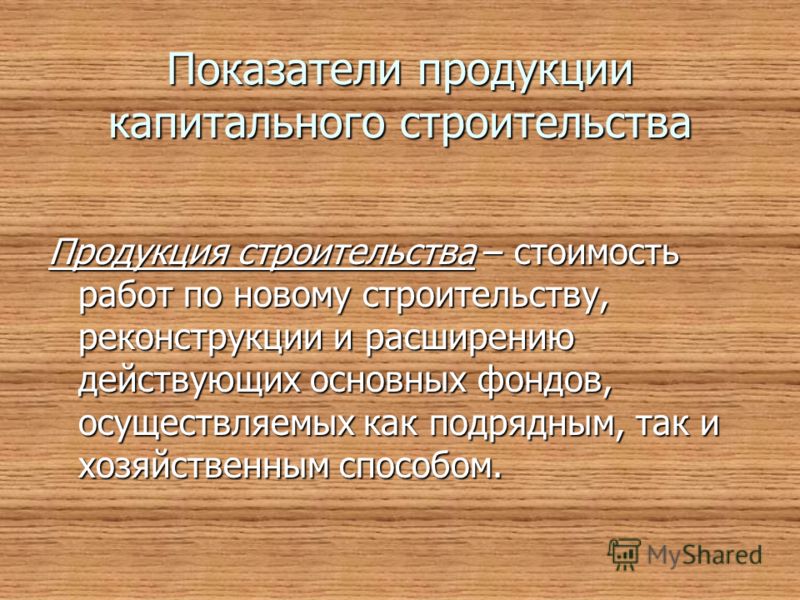 Показатели продукции капитального строительства

Продукция строительства – стоимость работ по новому строительству, реконструкции и расширению действующих основных фондов, осуществляемых как подрядным, так и хозяйственным способом.

MyShared